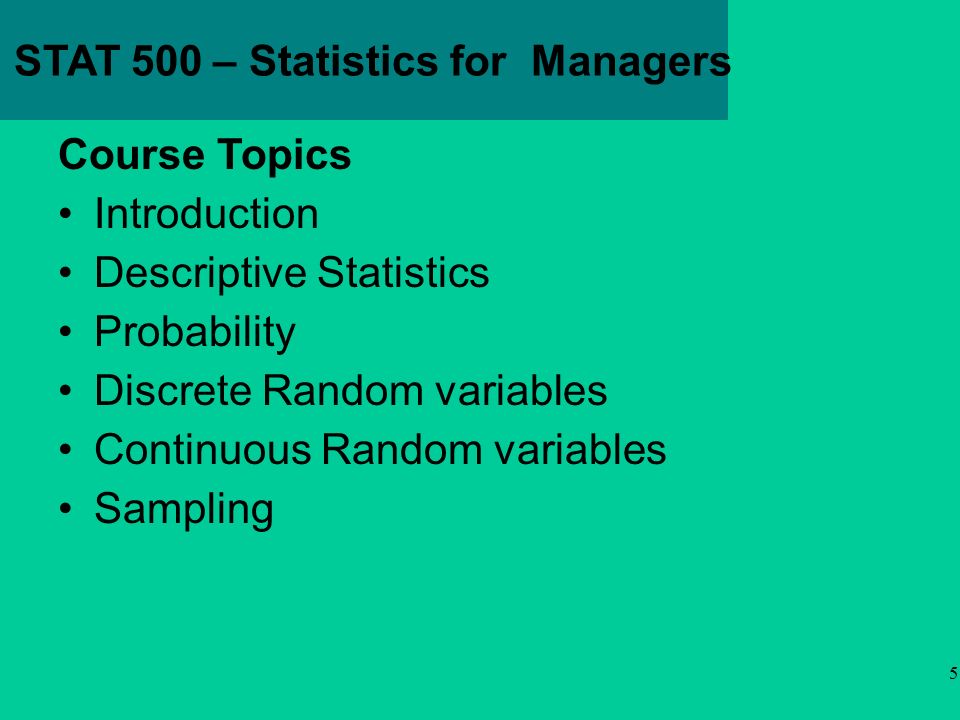 STAT 500 – Statistics for Managers

Course Topics

• Introduction
• Descriptive Statistics
• Probability
• Discrete Random variables
• Continuous Random variables
• Sampling

5